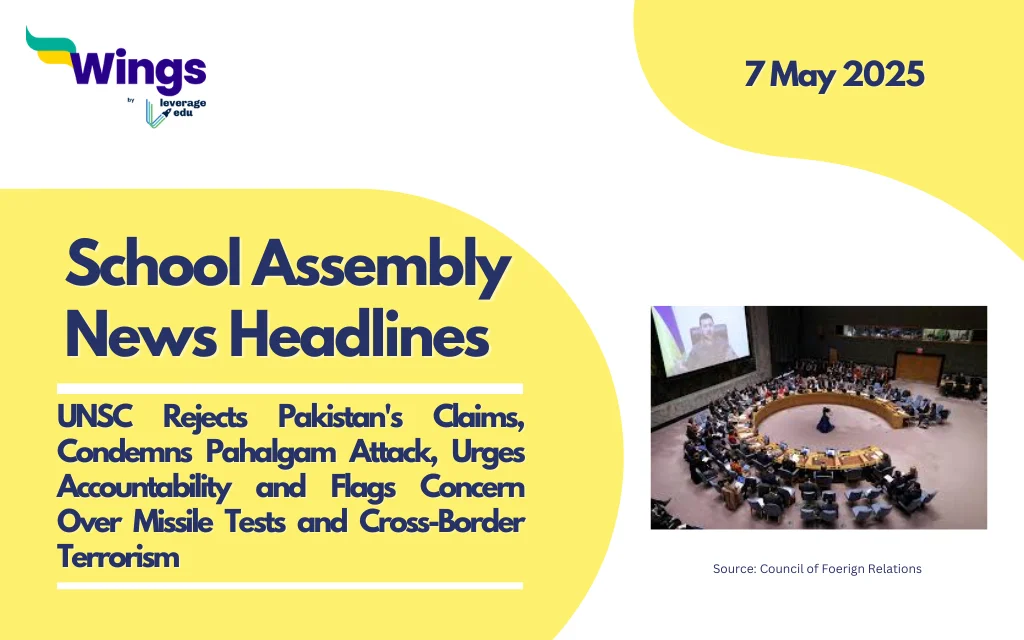 Wings
by leverage edu

7 May 2025

School Assembly News Headlines

UNSC Rejects Pakistan's Claims, Condemns Pahalgam Attack, Urges Accountability and Flags Concern Over Missile Tests and Cross-Border Terrorism

Source: Council of Foerign Relations